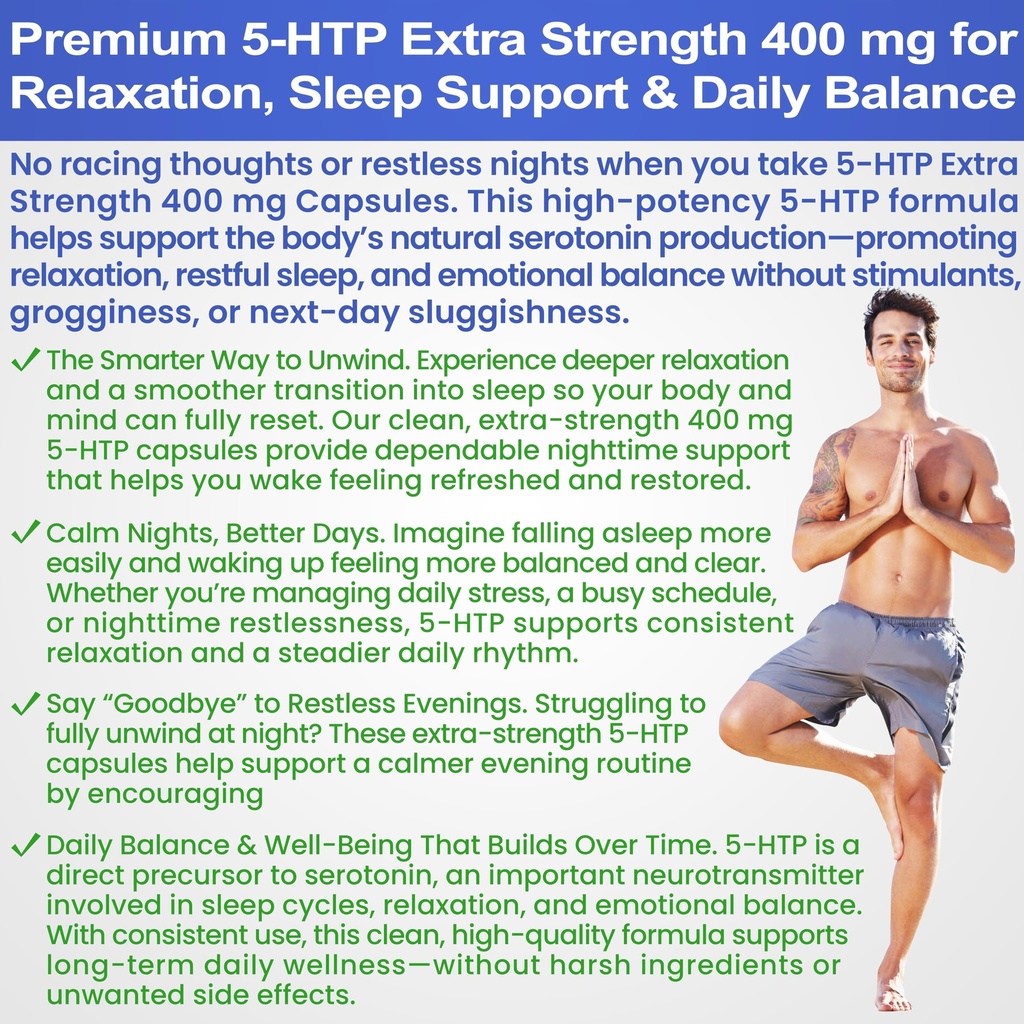 Premium 5-HTP Extra Strength 400 mg for Relaxation, Sleep Support & Daily Balance

No racing thoughts or restless nights when you take 5-HTP Extra Strength 400 mg Capsules. This high-potency 5-HTP formula helps support the body's natural serotonin production—promoting relaxation, restful sleep, and emotional balance without stimulants, grogginess, or next-day sluggishness.

✓ The Smarter Way to Unwind. Experience deeper relaxation and a smoother transition into sleep so your body and mind can fully reset. Our clean, extra-strength 400 mg 5-HTP capsules provide dependable nighttime support that helps you wake feeling refreshed and restored.

✓ Calm Nights, Better Days. Imagine falling asleep more easily and waking up feeling more balanced and clear. Whether you're managing daily stress, a busy schedule, or nighttime restlessness, 5-HTP supports consistent relaxation and a steadier daily rhythm.

✓ Say "Goodbye" to Restless Evenings. Struggling to fully unwind at night? These extra-strength 5-HTP capsules help support a calmer evening routine by encouraging

✓ Daily Balance & Well-Being That Builds Over Time. 5-HTP is a direct precursor to serotonin, an important neurotransmitter involved in sleep cycles, relaxation, and emotional balance. With consistent use, this clean, high-quality formula supports long-term daily wellness—without harsh ingredients or unwanted side effects.